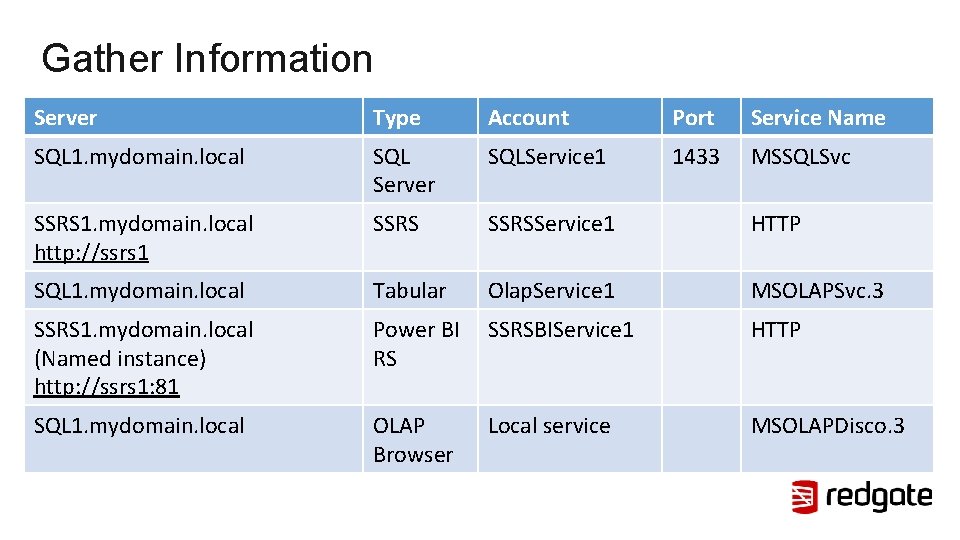 Gather Information

| Server | Type | Account | Port | Service Name |
|---|---|---|---|---|
| SQL1.mydomain.local | SQL Server | SQLService1 | 1433 | MSSQLSvc |
| SSRS1.mydomain.local http://ssrs1 | SSRS | SSRSService1 | | HTTP |
| SQL1.mydomain.local | Tabular | Olap.Service1 | | MSOLAPSvc.3 |
| SSRS1.mydomain.local (Named instance) http://ssrs1:81 | Power BI RS | SSRSBIService1 | | HTTP |
| SQL1.mydomain.local | OLAP Browser | Local service | | MSOLAPDisco.3 |

redgate